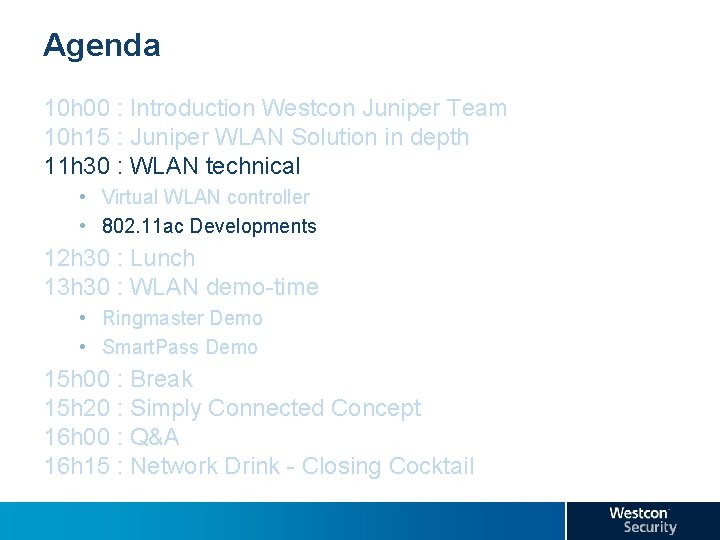 Agenda

10h00 : Introduction Westcon Juniper Team
10h15 : Juniper WLAN Solution in depth
11h30 : WLAN technical

• Virtual WLAN controller
• 802.11ac Developments

12h30 : Lunch
13h30 : WLAN demo-time

• Ringmaster Demo
• SmartPass Demo

15h00 : Break
15h20 : Simply Connected Concept
16h00 : Q&A
16h15 : Network Drink - Closing Cocktail

Westcon
Security